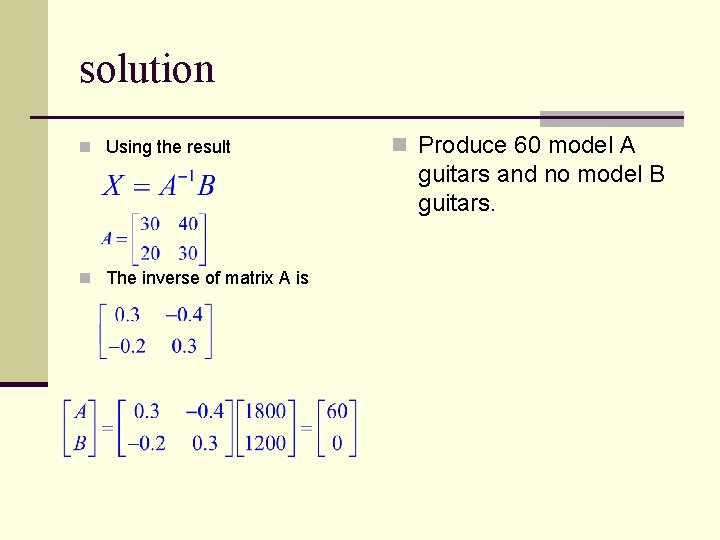 solution

Using the result

$X = A^{-1}B$

$A = \begin{bmatrix} 30 & 40 \\ 20 & 30 \end{bmatrix}$

The inverse of matrix A is

$\begin{bmatrix} 0.3 & -0.4 \\ -0.2 & 0.3 \end{bmatrix}$

$\begin{bmatrix} A \\ B \end{bmatrix} = \begin{bmatrix} 0.3 & -0.4 \\ -0.2 & 0.3 \end{bmatrix} \begin{bmatrix} 1800 \\ 1200 \end{bmatrix} = \begin{bmatrix} 60 \\ 0 \end{bmatrix}$

Produce 60 model A guitars and no model B guitars.